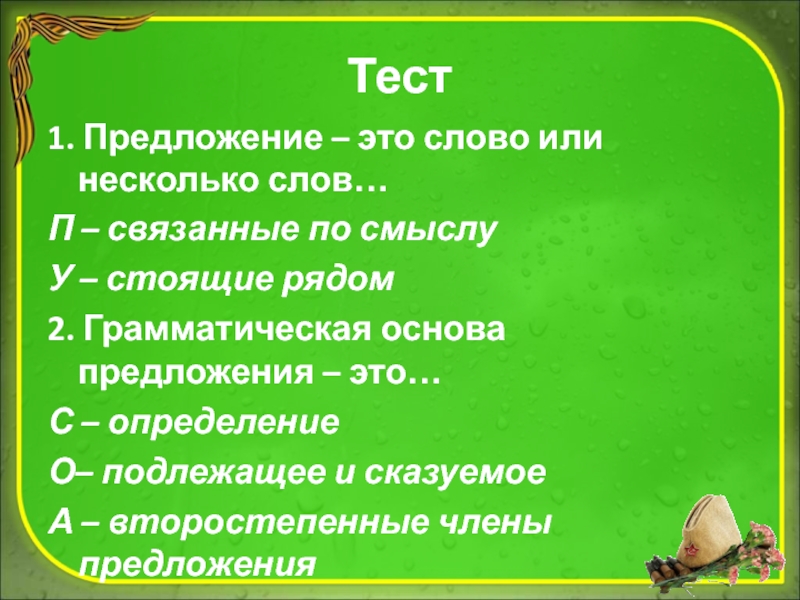 Тест

1. Предложение – это слово или несколько слов…

П – связанные по смыслу

У – стоящие рядом

2. Грамматическая основа предложения – это…

С – определение

О– подлежащее и сказуемое

А – второстепенные члены предложения